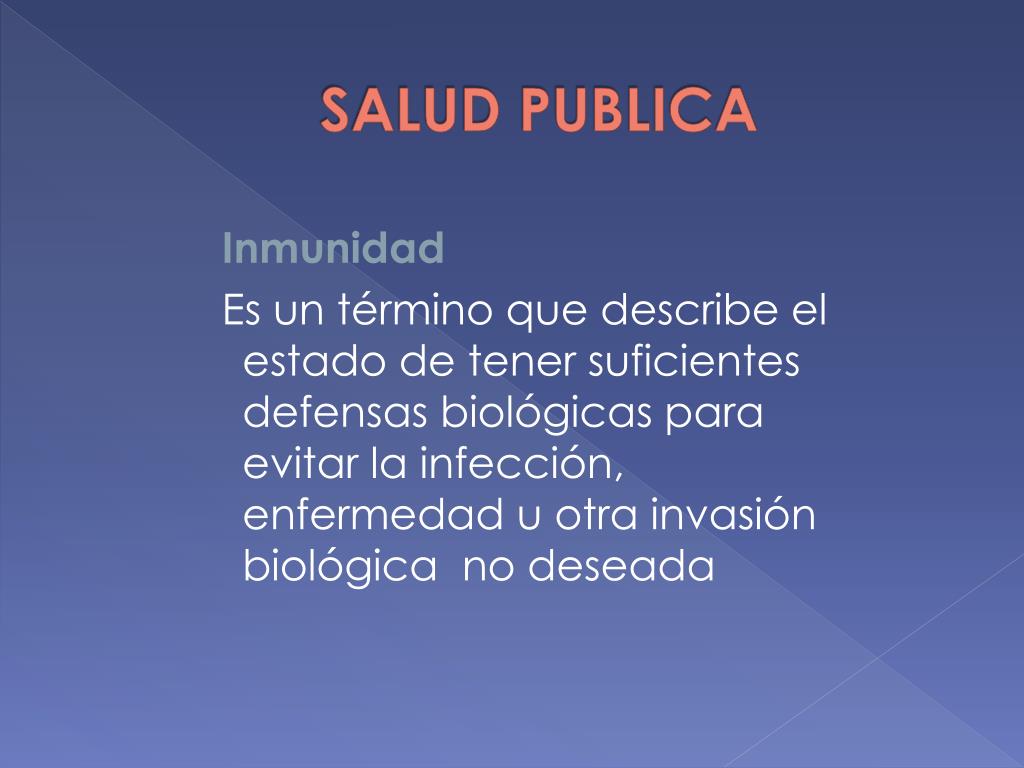 SALUD PUBLICA

Inmunidad

Es un término que describe el estado de tener suficientes defensas biológicas para evitar la infección, enfermedad u otra invasión biológica no deseada